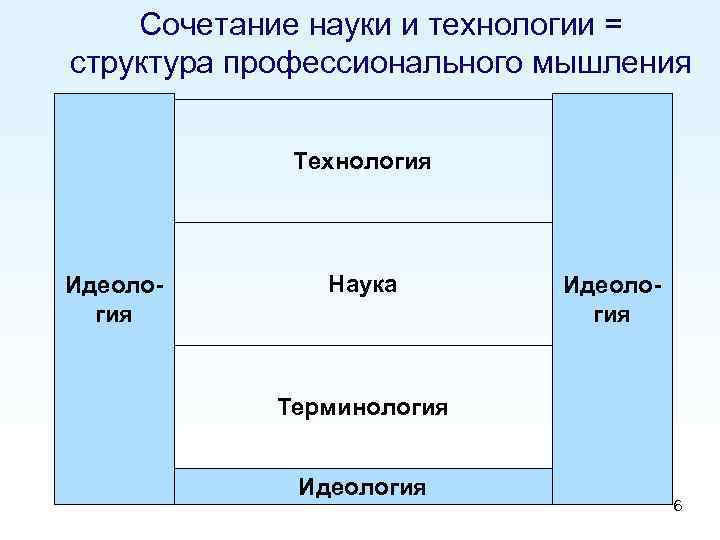 Сочетание науки и технологии = структура профессионального мышления

Идеология

Технология

Наука

Терминология

Идеология

Идеология

6